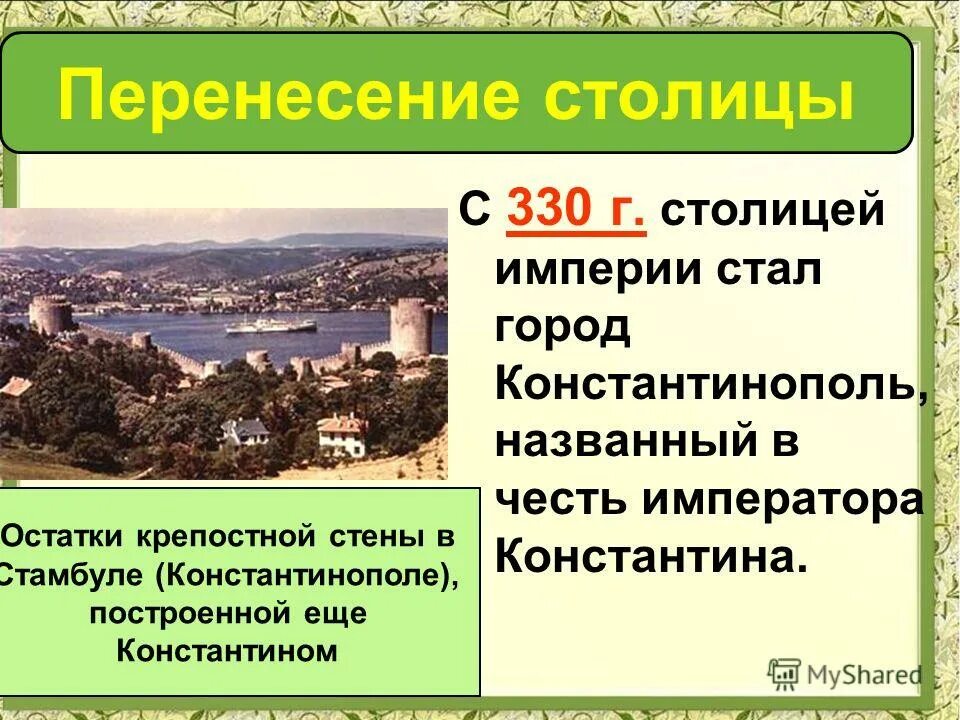 Перенесение столицы

С 330 г. столицей империи стал город Константинополь, названный в честь императора Константина.

Остатки крепостной стены в Стамбуле (Константинополе), построенной еще Константином

MyShared